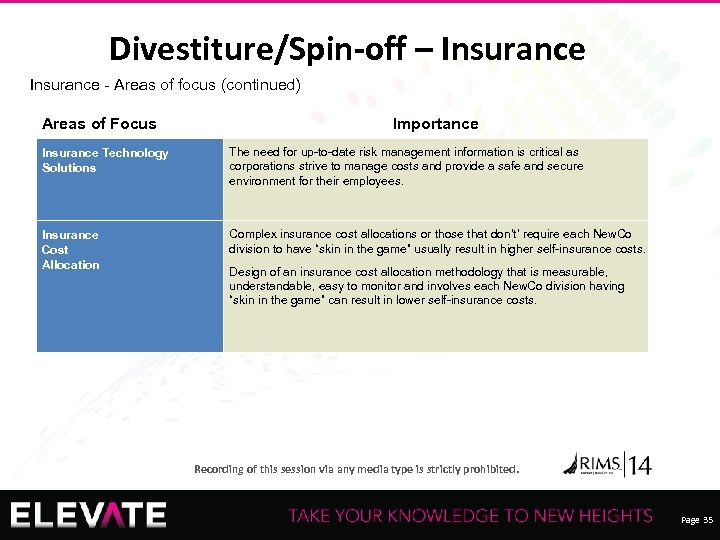 Divestiture/Spin-off – Insurance

Insurance - Areas of focus (continued)

| Areas of Focus | Importance |
|---|---|
| Insurance Technology Solutions | The need for up-to-date risk management information is critical as corporations strive to manage costs and provide a safe and secure environment for their employees. |
| Insurance Cost Allocation | Complex insurance cost allocations or those that don't' require each NewCo division to have "skin in the game" usually result in higher self-insurance costs. Design of an insurance cost allocation methodology that is measurable, understandable, easy to monitor and involves each NewCo division having "skin in the game" can result in lower self-insurance costs. |

Recording of this session via any media type is strictly prohibited.

RIMS 14

ELEVATE

TAKE YOUR KNOWLEDGE TO NEW HEIGHTS

Page 35